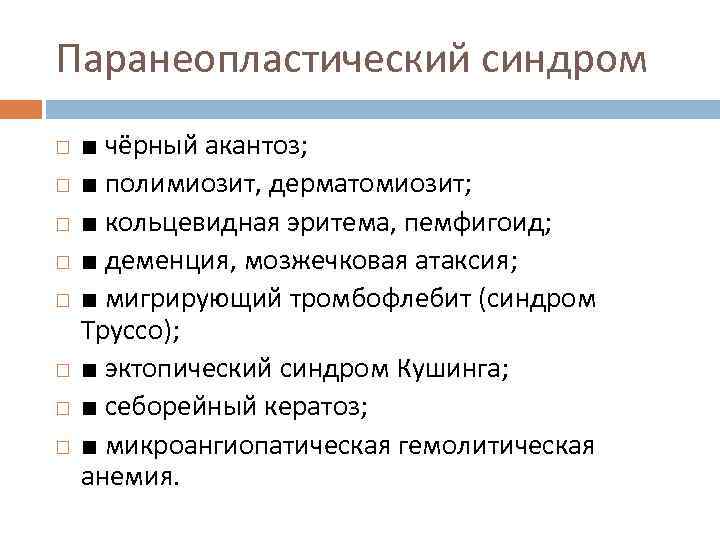 Паранеопластический синдром

□ ■ чёрный акантоз;
□ ■ полимиозит, дерматомиозит;
□ ■ кольцевидная эритема, пемфигоид;
□ ■ деменция, мозжечковая атаксия;
□ ■ мигрирующий тромбофлебит (синдром Труссо);
□ ■ эктопический синдром Кушинга;
□ ■ себорейный кератоз;
□ ■ микроангиопатическая гемолитическая анемия.